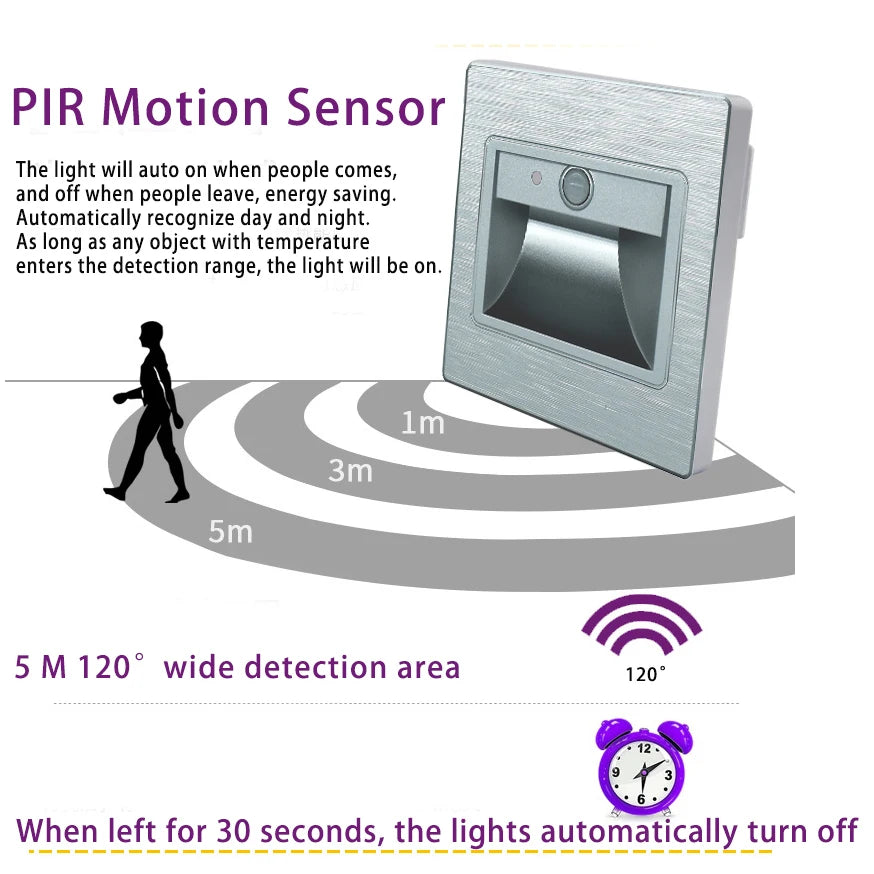 PIR Motion Sensor

The light will auto on when people comes, and off when people leave, energy saving. Automatically recognize day and night. As long as any object with temperature enters the detection range, the light will be on.

1m

3m

5m

5 M 120° wide detection area

120°

12
3
6
9

When left for 30 seconds, the lights automatically turn off